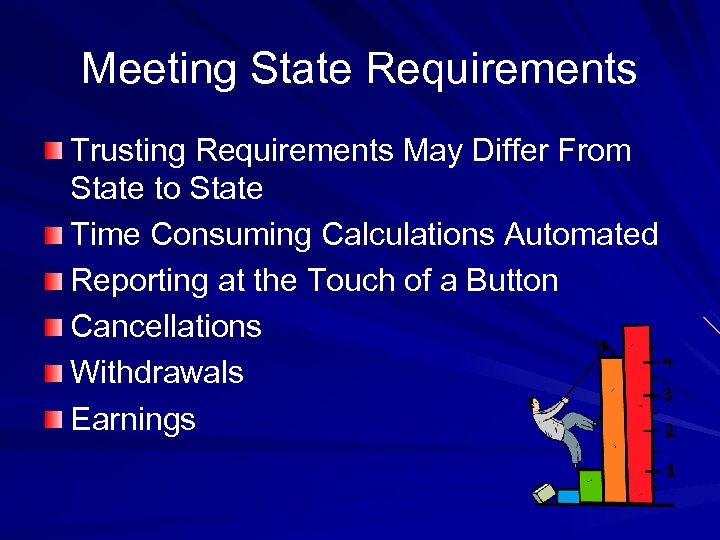 Meeting State Requirements

Trusting Requirements May Differ From State to State

Time Consuming Calculations Automated

Reporting at the Touch of a Button

Cancellations

Withdrawals

Earnings

4
3
2
1